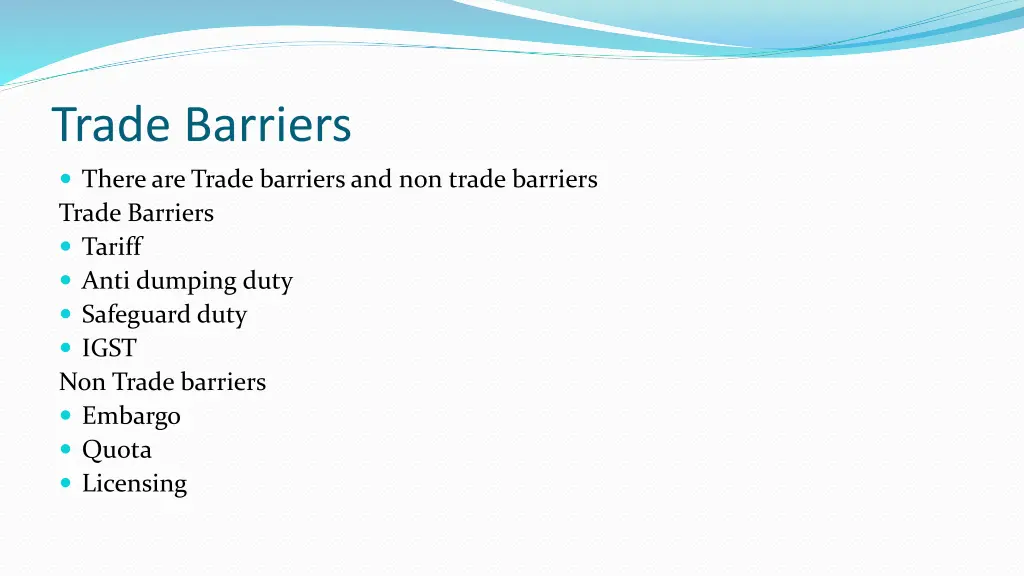 Trade Barriers

- There are Trade barriers and non trade barriers

Trade Barriers
- Tariff
- Anti dumping duty
- Safeguard duty
- IGST

Non Trade barriers
- Embargo
- Quota
- Licensing